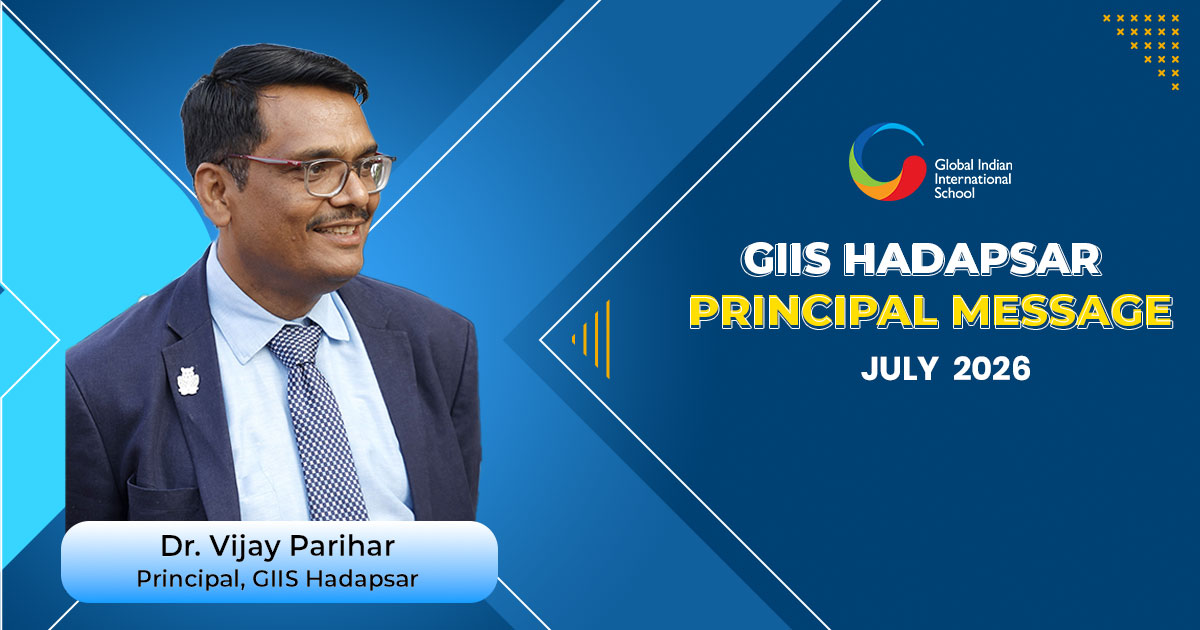 Global Indian International School

GIIS HADAPSAR
PRINCIPAL MESSAGE
JULY 2026

Dr. Vijay Parihar
Principal, GIIS Hadapsar